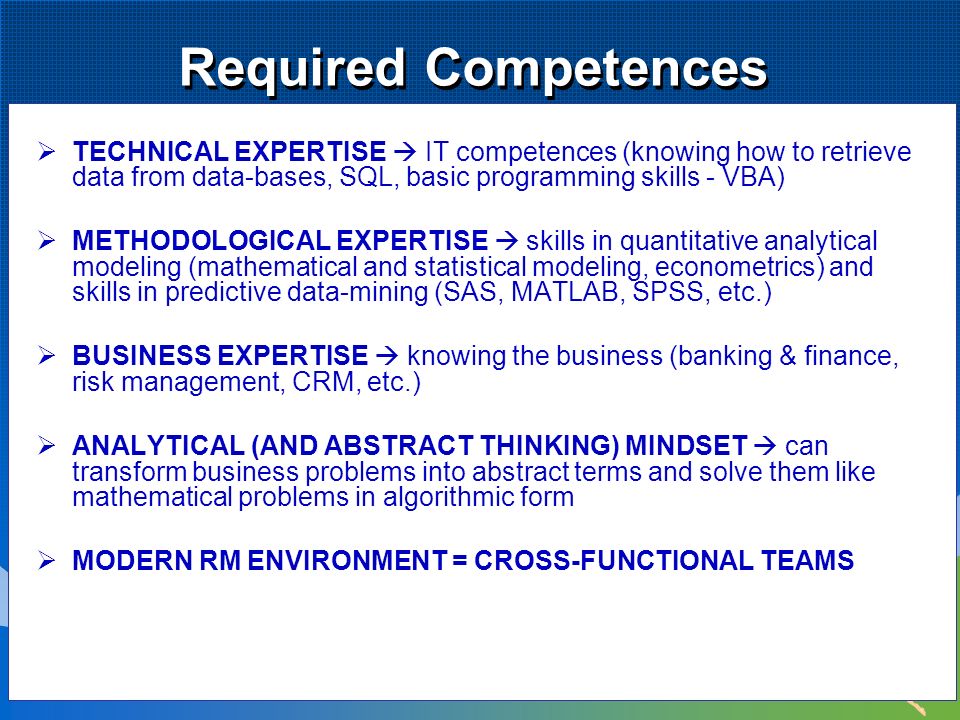 Required Competences

➢ TECHNICAL EXPERTISE → IT competences (knowing how to retrieve data from data-bases, SQL, basic programming skills - VBA)

➢ METHODOLOGICAL EXPERTISE → skills in quantitative analytical modeling (mathematical and statistical modeling, econometrics) and skills in predictive data-mining (SAS, MATLAB, SPSS, etc.)

➢ BUSINESS EXPERTISE → knowing the business (banking & finance, risk management, CRM, etc.)

➢ ANALYTICAL (AND ABSTRACT THINKING) MINDSET → can transform business problems into abstract terms and solve them like mathematical problems in algorithmic form

➢ MODERN RM ENVIRONMENT = CROSS-FUNCTIONAL TEAMS